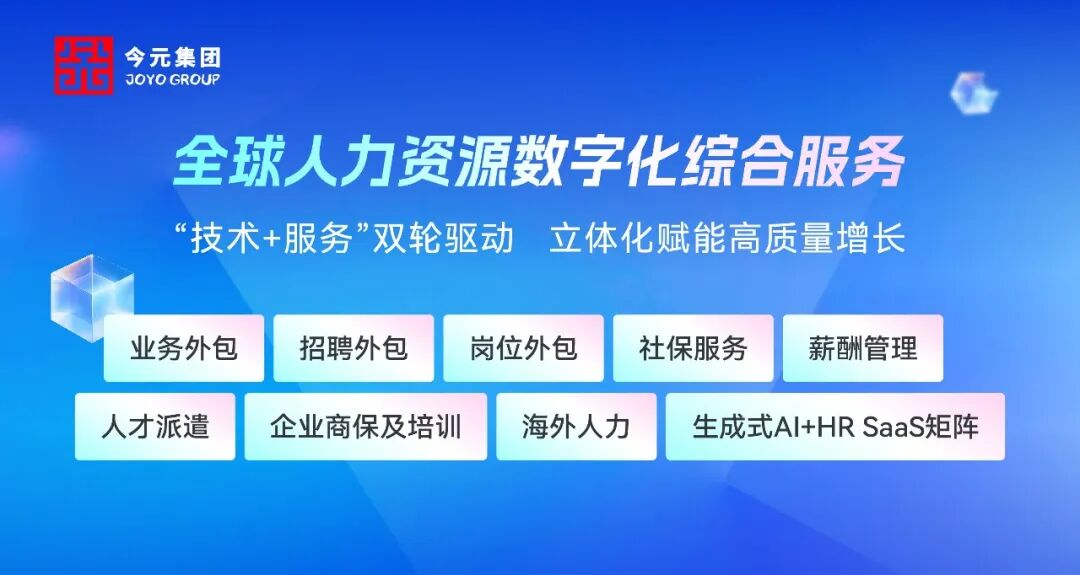 今元集团
JOYO GROUP

全球人力资源数字化综合服务

“技术+服务”双轮驱动 立体化赋能高质量增长

业务外包
招聘外包
岗位外包
社保服务
薪酬管理
人才派遣
企业商保及培训
海外人力
生成式AI+HR SaaS矩阵